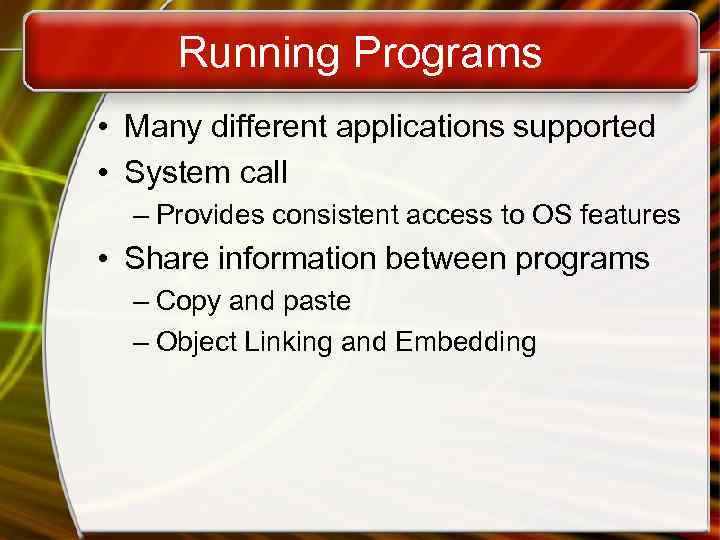 Running Programs

• Many different applications supported
• System call
– Provides consistent access to OS features
• Share information between programs
– Copy and paste
– Object Linking and Embedding